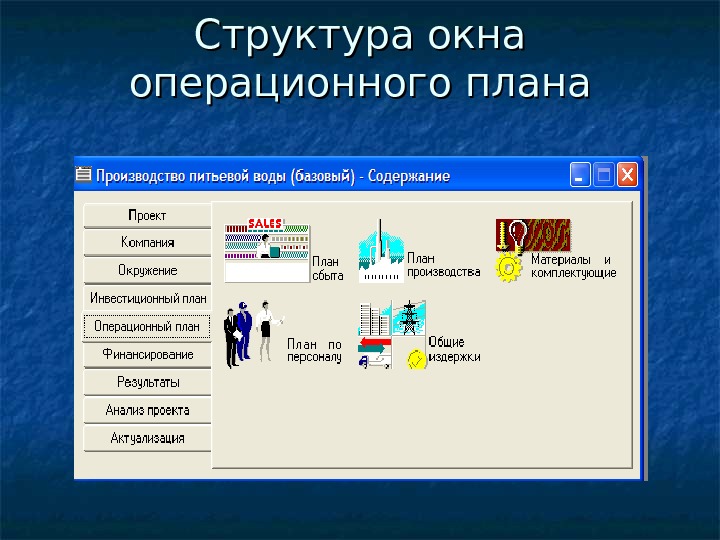 Структура окна операционного плана

Производство питьевой воды (базовый) - Содержание

Проект
Компания
Окружение
Инвестиционный план
Операционный план
Финансирование
Результаты
Анализ проекта
Актуализация

SALES

План сбыта

План производства

Материалы и комплектующие

План по персоналу

Общие издержки